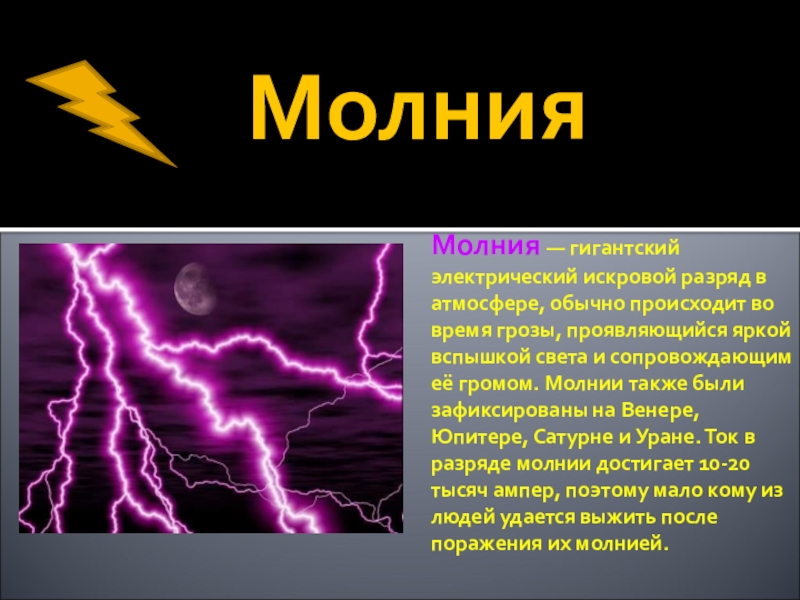 Молния

Молния — гигантский электрический искровой разряд в атмосфере, обычно происходит во время грозы, проявляющийся яркой вспышкой света и сопровождающим её громом. Молнии также были зафиксированы на Венере, Юпитере, Сатурне и Уране. Ток в разряде молнии достигает 10-20 тысяч ампер, поэтому мало кому из людей удается выжить после поражения их молнией.